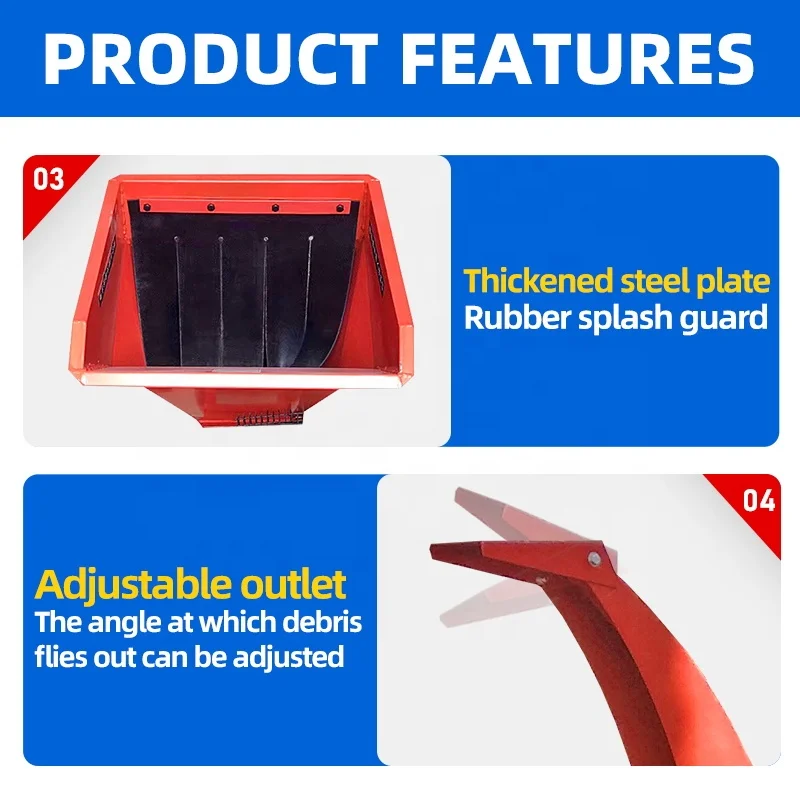 PRODUCT FEATURES

03

Thickened steel plate
Rubber splash guard

04

Adjustable outlet
The angle at which debris flies out can be adjusted